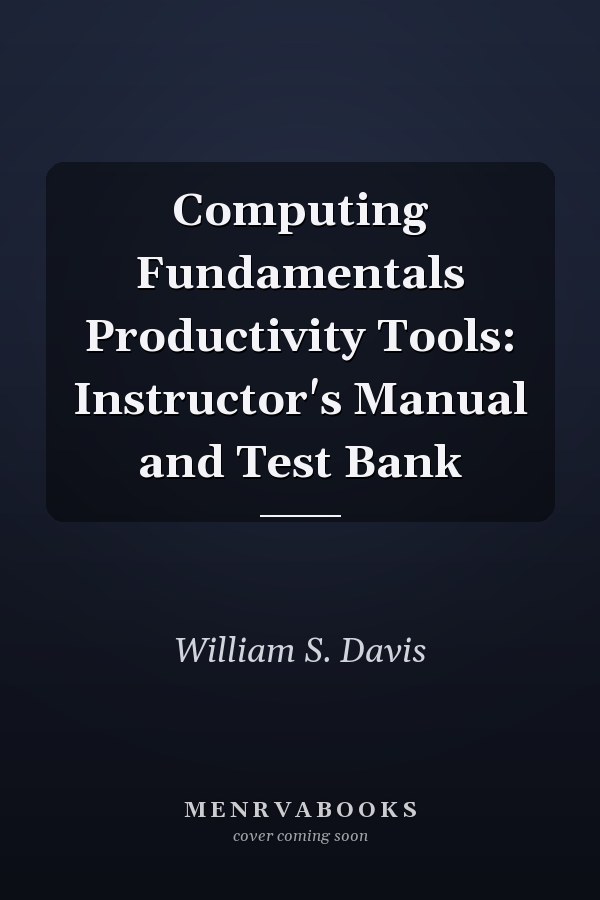 Computing Fundamentals Productivity Tools: Instructor's Manual and Test Bank

William S. Davis

MENRVABOOKS
cover coming soon